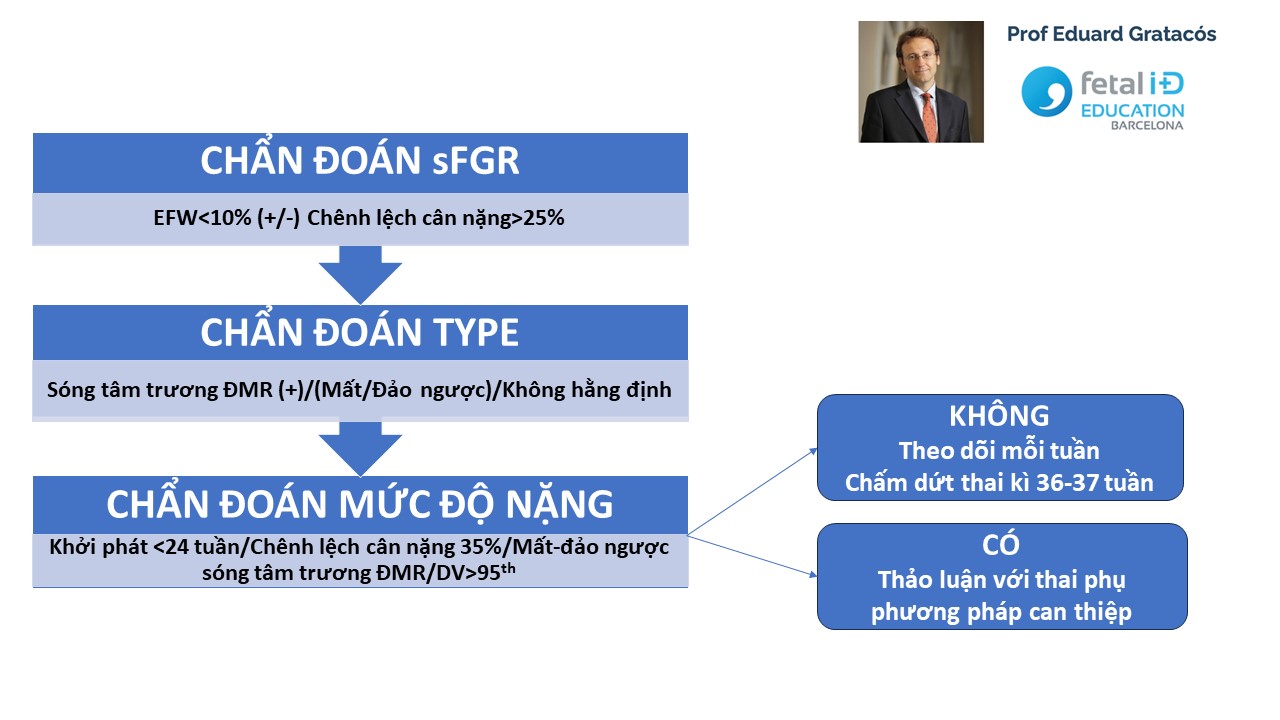 Prof Eduard Gratacós

fetal i+D EDUCATION BARCELONA

CHẨN ĐOÁN sFGR

EFW<10% (+/-) Chênh lệch cân nặng>25%

CHẨN ĐOÁN TYPE

Sóng tâm trương ĐMR (+)/(Mất/Đảo ngược)/Không hằng định

CHẨN ĐOÁN MỨC ĐỘ NẶNG

Khởi phát <24 tuần/Chênh lệch cân nặng 35%/Mất-đảo ngược sóng tâm trương ĐMR/DV>95$^{th}$

KHÔNG
Theo dõi mỗi tuần
Chấm dứt thai kì 36-37 tuần

CÓ
Thảo luận với thai phụ
phương pháp can thiệp